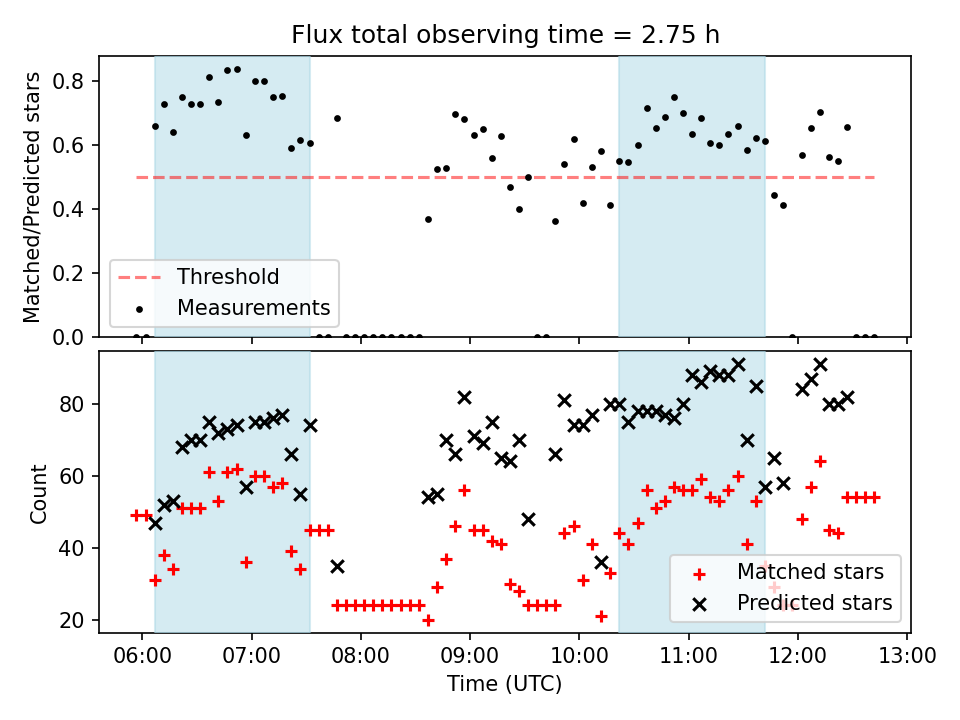 Flux total observing time = 2.75 h

Matched/Predicted stars

0.8
0.6
0.4
0.2
0.0

Threshold
Measurements

Count

80
60
40
20

Matched stars
Predicted stars

06:00 07:00 08:00 09:00 10:00 11:00 12:00 13:00
Time (UTC)